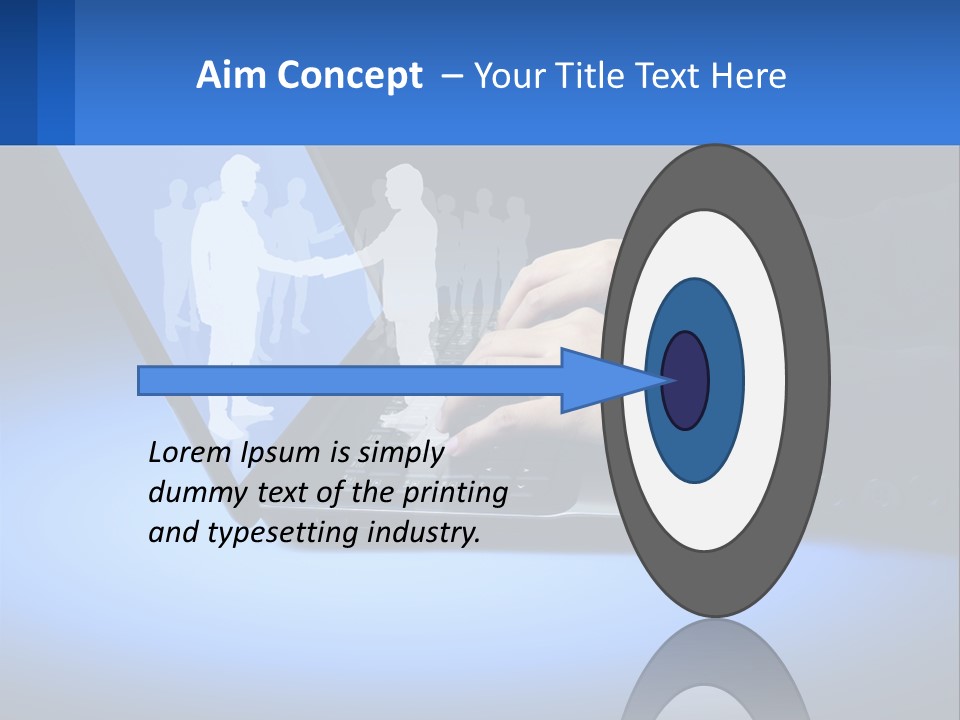 Aim Concept – Your Title Text Here

Lorem Ipsum is simply dummy text of the printing and typesetting industry.